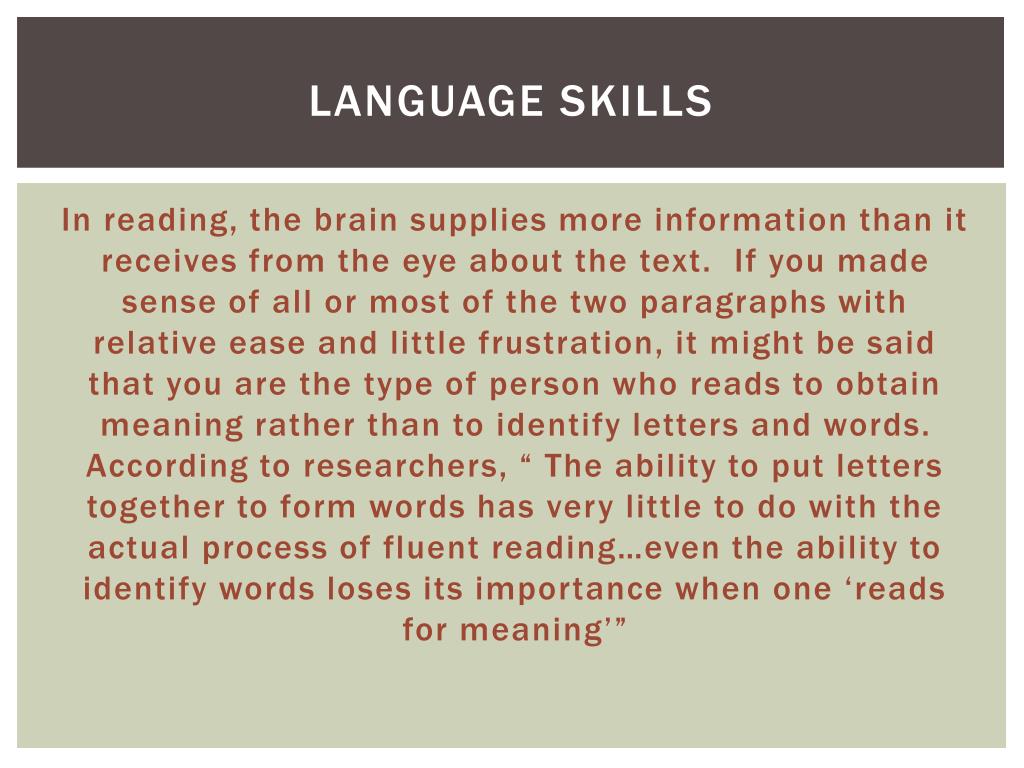 LANGUAGE SKILLS

In reading, the brain supplies more information than it receives from the eye about the text. If you made sense of all or most of the two paragraphs with relative ease and little frustration, it might be said that you are the type of person who reads to obtain meaning rather than to identify letters and words. According to researchers, “ The ability to put letters together to form words has very little to do with the actual process of fluent reading…even the ability to identify words loses its importance when one ‘reads for meaning’”